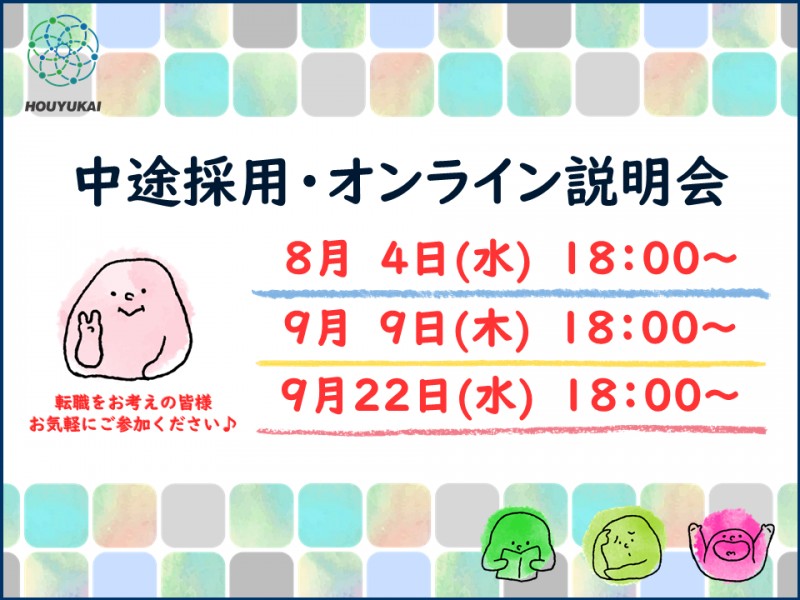 HOUYUKAI

中途採用・オンライン説明会

8月 4日(水) 18:00～
9月 9日(木) 18:00～
9月22日(水) 18:00～

転職をお考えの皆様
お気軽にご参加ください♪